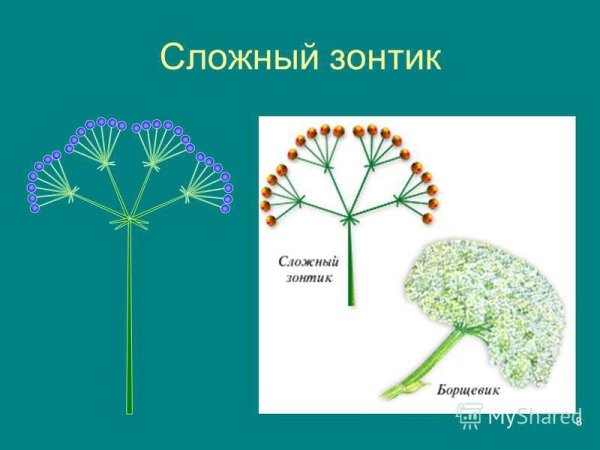 Сложный зонтик

Сложный зонтик

Борщевик

MyShared

8